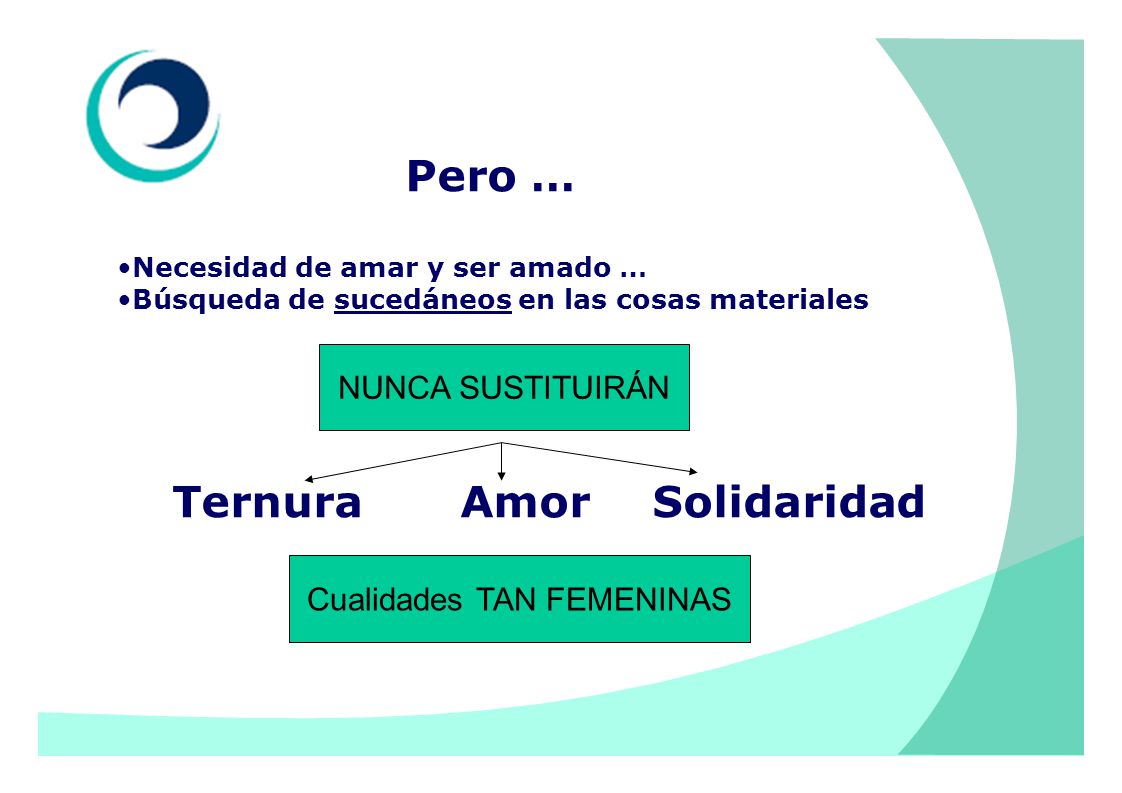 Pero ...

•Necesidad de amar y ser amado ...
•Búsqueda de sucedáneos en las cosas materiales

NUNCA SUSTITUIRÁN

Ternura Amor Solidaridad

Cualidades TAN FEMENINAS